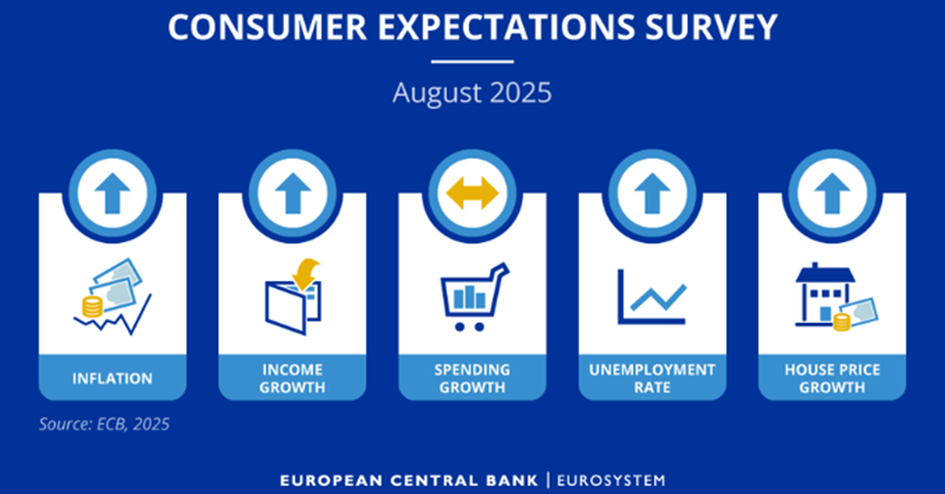 CONSUMER EXPECTATIONS SURVEY

August 2025

INFLATION

INCOME GROWTH

SPENDING GROWTH

UNEMPLOYMENT RATE

HOUSE PRICE GROWTH

Source: ECB, 2025

EUROPEAN CENTRAL BANK | EUROSYSTEM